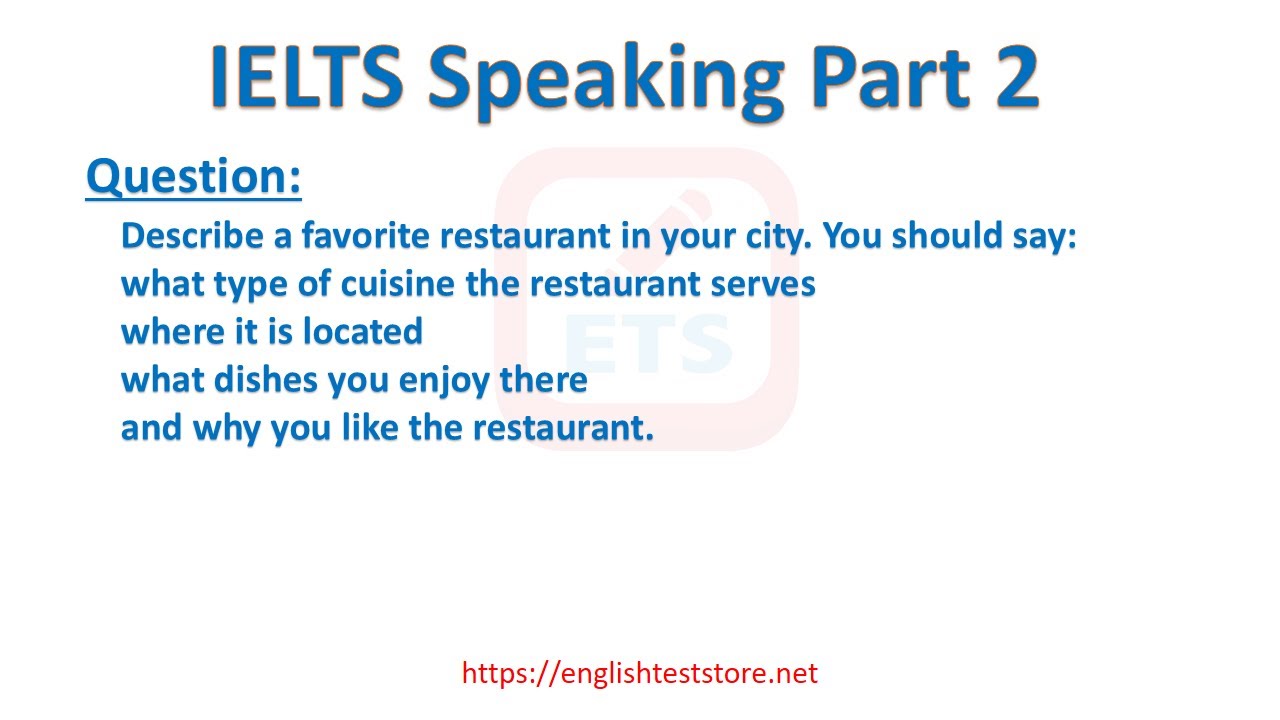 IELTS Speaking Part 2

Question:

Describe a favorite restaurant in your city. You should say:
what type of cuisine the restaurant serves
where it is located
what dishes you enjoy there
and why you like the restaurant.

ETS

https://englishteststore.net